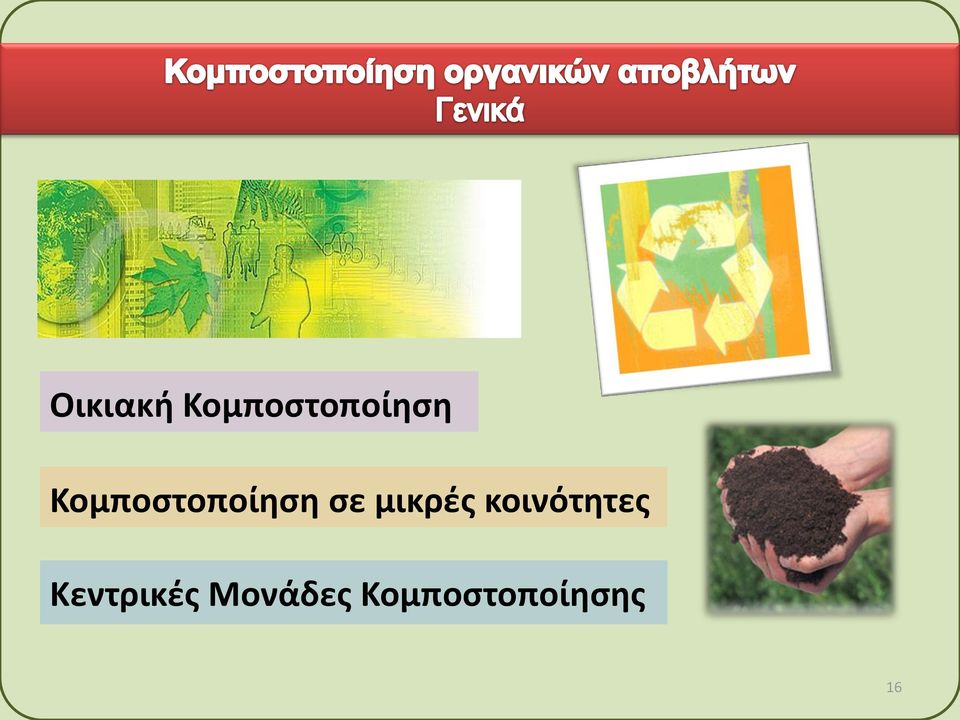 Κομποστοποίηση οργανικών αποβλήτων
Γενικά

Οικιακή Κομποστοποίηση

Κομποστοποίηση σε μικρές κοινότητες

Κεντρικές Μονάδες Κομποστοποίησης

16